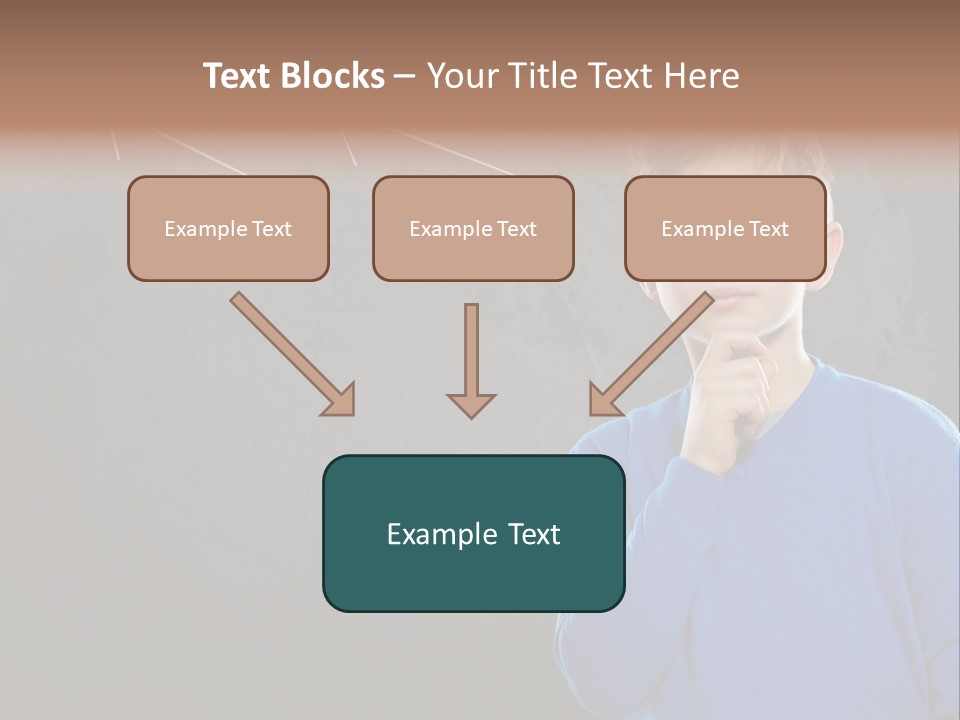 Text Blocks – Your Title Text Here

Example Text

Example Text

Example Text

Example Text